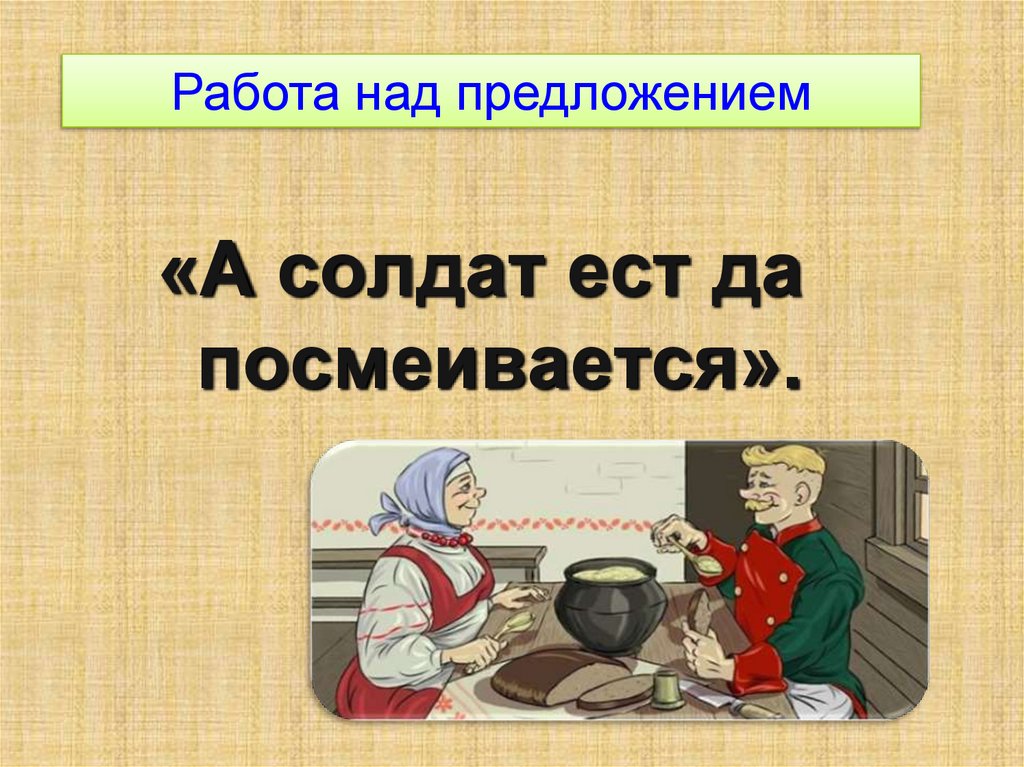 Работа над предложением

«А солдат ест да посмеивается».